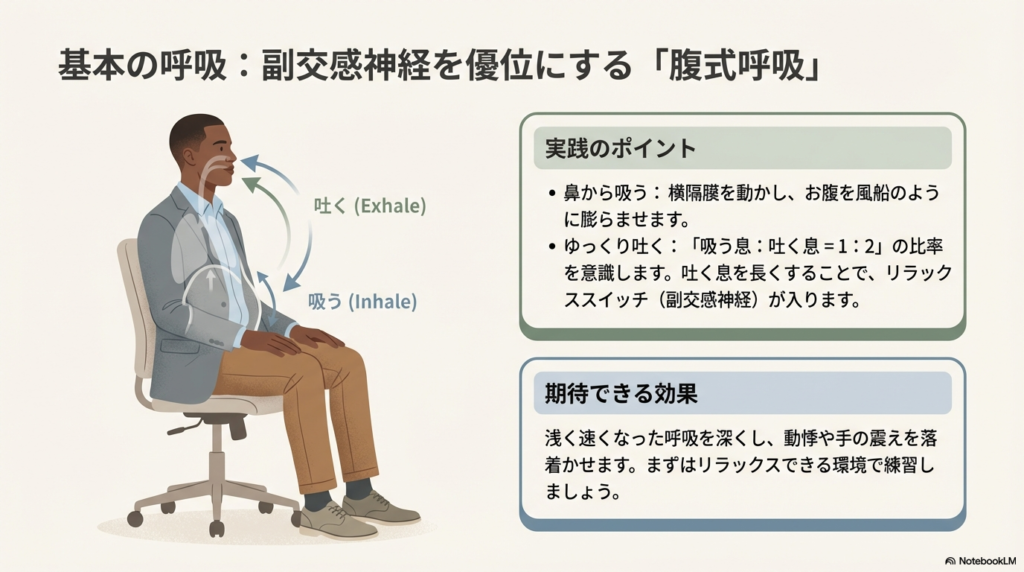 基本の呼吸：副交感神経を優位にする「腹式呼吸」

吐く (Exhale)

吸う (Inhale)

実践のポイント

• 鼻から吸う：横隔膜を動かし、お腹を風船のように膨らませます。

• ゆっくり吐く：「吸う息：吐く息＝1：2」の比率を意識します。吐く息を長くすることで、リラックススイッチ（副交感神経）が入ります。

期待できる効果

浅く速くなった呼吸を深くし、動悸や手の震えを落着かせます。まずはリラックスできる環境で練習しましょう。

NotebookLM